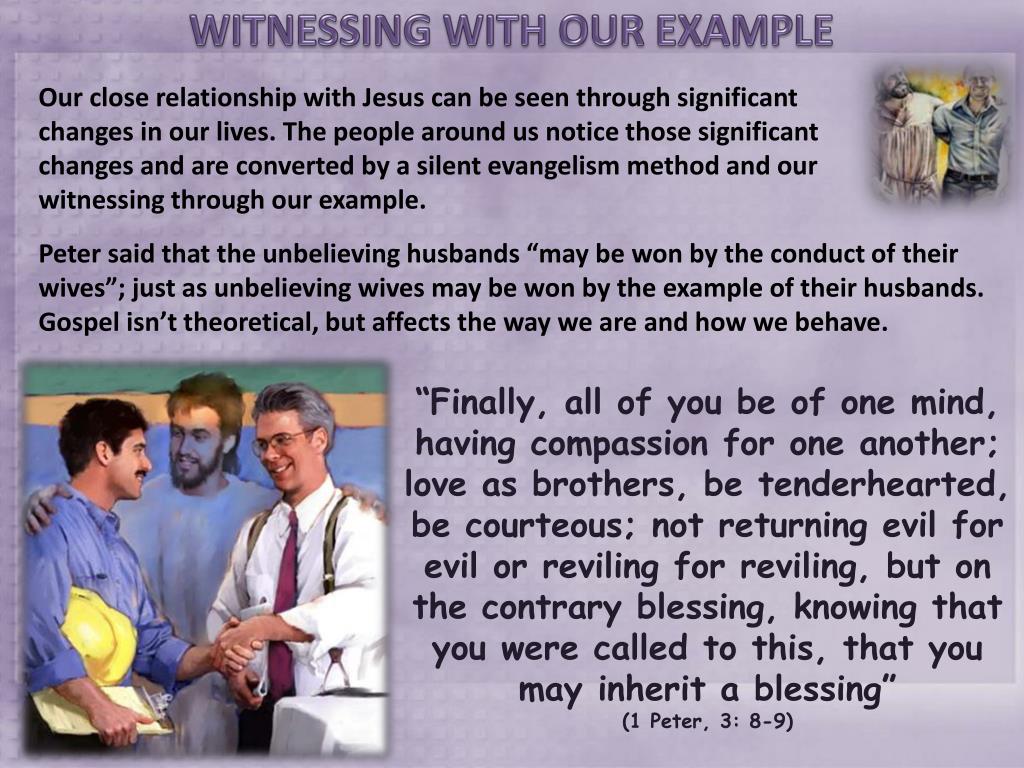 WITNESSING WITH OUR EXAMPLE

Our close relationship with Jesus can be seen through significant changes in our lives. The people around us notice those significant changes and are converted by a silent evangelism method and our witnessing through our example.

Peter said that the unbelieving husbands “may be won by the conduct of their wives”; just as unbelieving wives may be won by the example of their husbands. Gospel isn’t theoretical, but affects the way we are and how we behave.

“Finally, all of you be of one mind, having compassion for one another; love as brothers, be tenderhearted, be courteous; not returning evil for evil or reviling for reviling, but on the contrary blessing, knowing that you were called to this, that you may inherit a blessing”
(1 Peter, 3: 8-9)